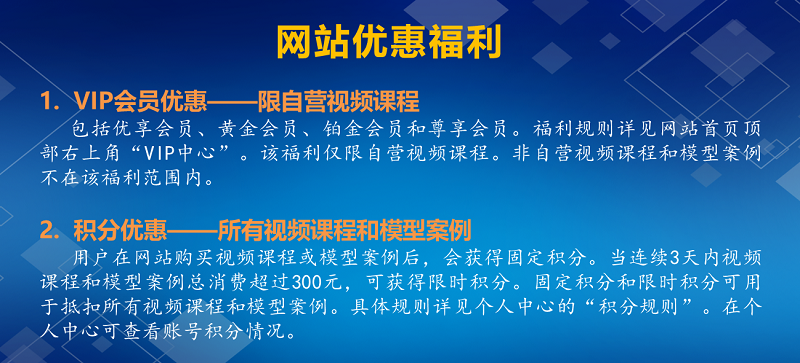 网站优惠福利

1. VIP会员优惠——限自营视频课程

包括优享会员、黄金会员、铂金会员和尊享会员。福利规则详见网站首页顶部右上角“VIP中心”。该福利仅限自营视频课程。非自营视频课程和模型案例不在该福利范围内。

2. 积分优惠——所有视频课程和模型案例

用户在网站购买视频课程或模型案例后，会获得固定积分。当连续3天内视频课程和模型案例总消费超过300元，可获得限时积分。固定积分和限时积分可用于抵扣所有视频课程和模型案例。具体规则详见个人中心的“积分规则”。在个人中心可查看账号积分情况。